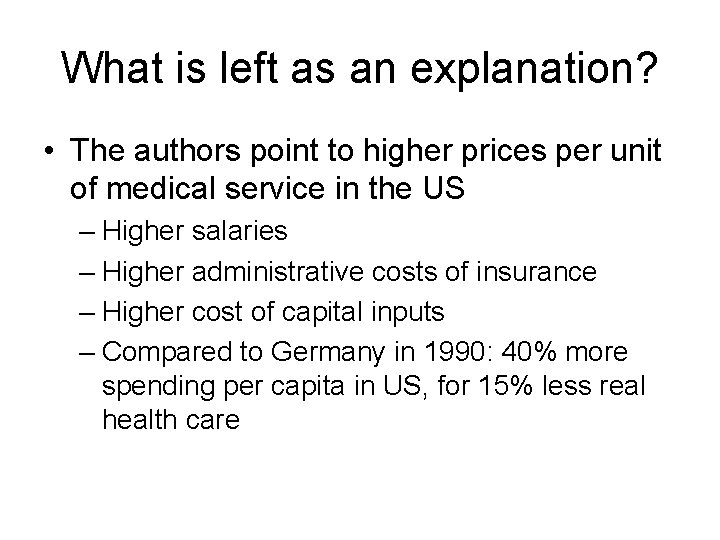 What is left as an explanation?

• The authors point to higher prices per unit of medical service in the US

– Higher salaries

– Higher administrative costs of insurance

– Higher cost of capital inputs

– Compared to Germany in 1990: 40% more spending per capita in US, for 15% less real health care